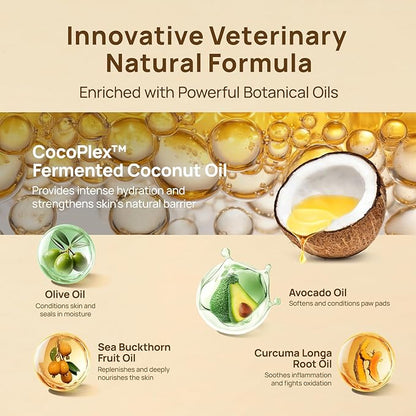 Innovative Veterinary Natural Formula

Enriched with Powerful Botanical Oils

CocoPlex™ Fermented Coconut Oil

Provides intense hydration and strengthens skin's natural barrier

Olive Oil

Conditions skin and seals in moisture

Avocado Oil

Softens and conditions paw pads

Sea Buckthorn Fruit Oil

Replenishes and deeply nourishes the skin

Curcuma Longa Root Oil

Soothes inflammation and fights oxidation